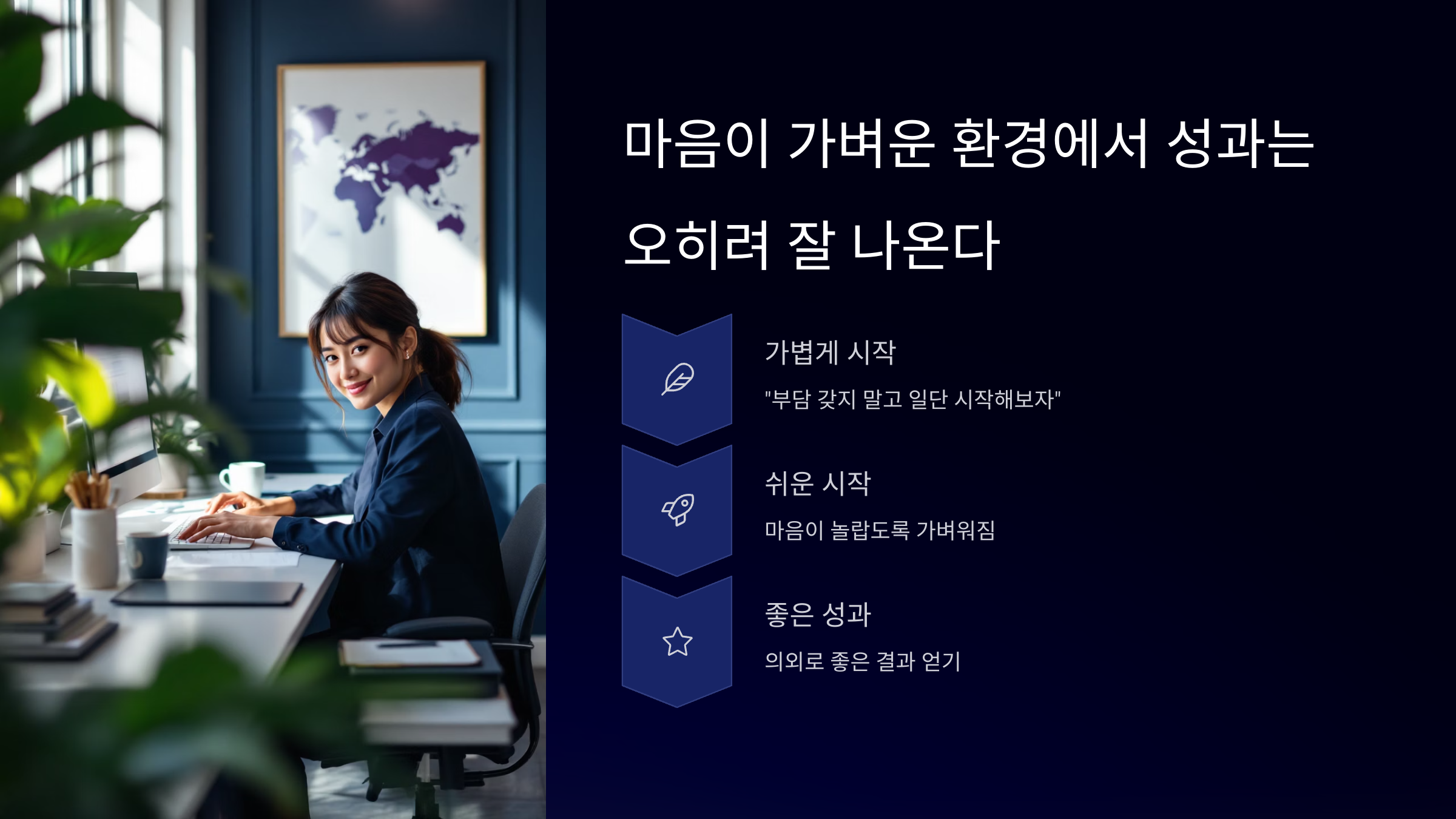 마음이 가벼운 환경에서 성과는 오히려 잘 나온다

가볍게 시작

"부담 갖지 말고 일단 시작해보자"

쉬운 시작

마음이 놀랍도록 가벼워짐

좋은 성과

의외로 좋은 결과 얻기